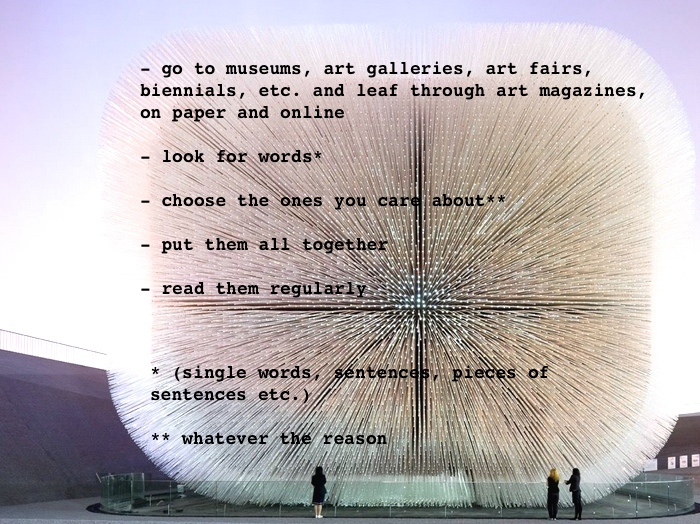 - go to museums, art galleries, art fairs, biennials, etc. and leaf through art magazines, on paper and online

- look for words*

- choose the ones you care about**

- put them all together

- read them regularly

* (single words, sentences, pieces of sentences etc.)

** whatever the reason